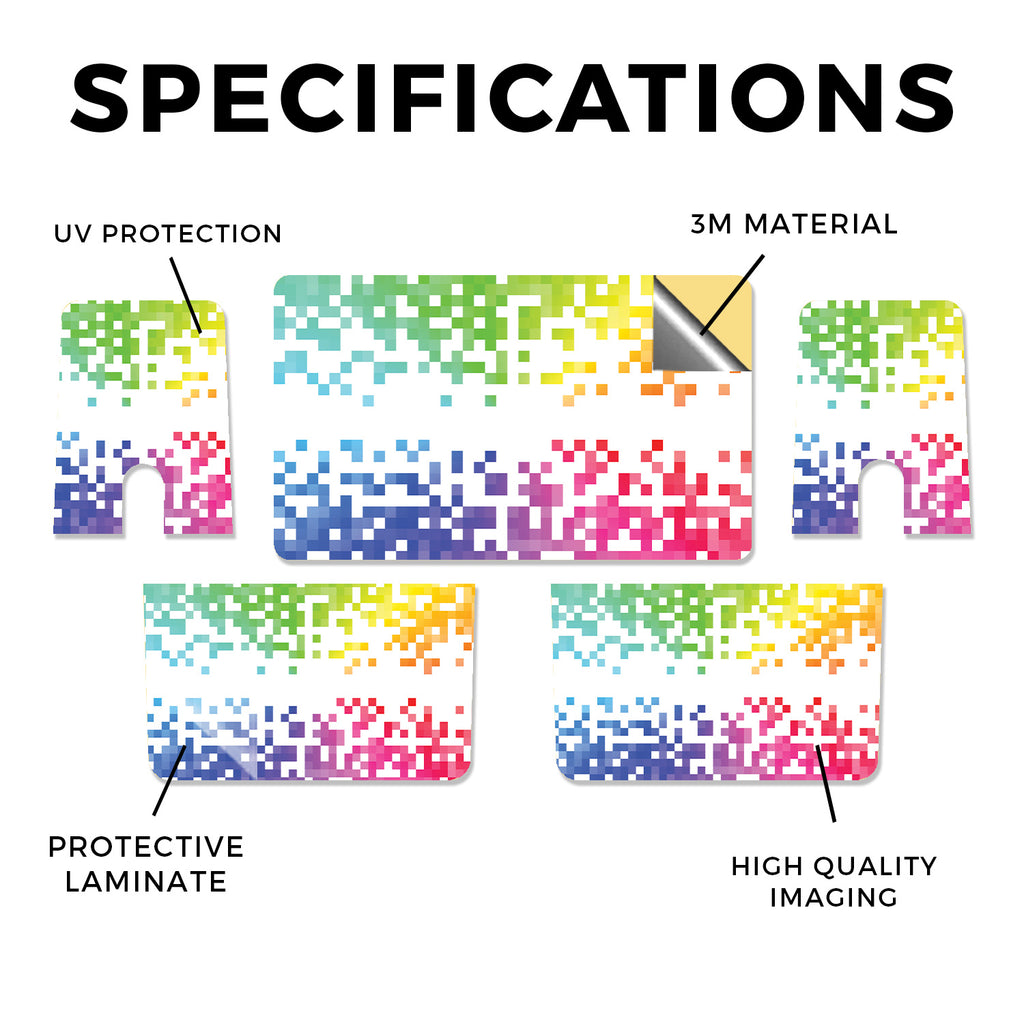 SPECIFICATIONS

UV PROTECTION

3M MATERIAL

PROTECTIVE LAMINATE

HIGH QUALITY IMAGING